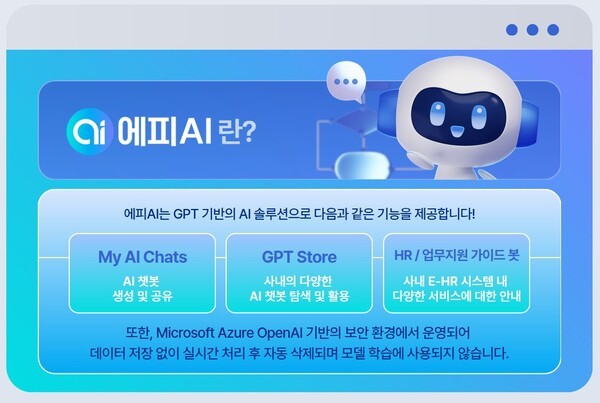 ai 에피AI 란?

에피AI는 GPT 기반의 AI 솔루션으로 다음과 같은 기능을 제공합니다!

My AI Chats
AI 챗봇
생성 및 공유

GPT Store
사내의 다양한
AI 챗봇 탐색 및 활용

HR / 업무지원 가이드 봇
사내 E-HR 시스템 내
다양한 서비스에 대한 안내

또한, Microsoft Azure OpenAI 기반의 보안 환경에서 운영되어
데이터 저장 없이 실시간 처리 후 자동 삭제되며 모델 학습에 사용되지 않습니다.